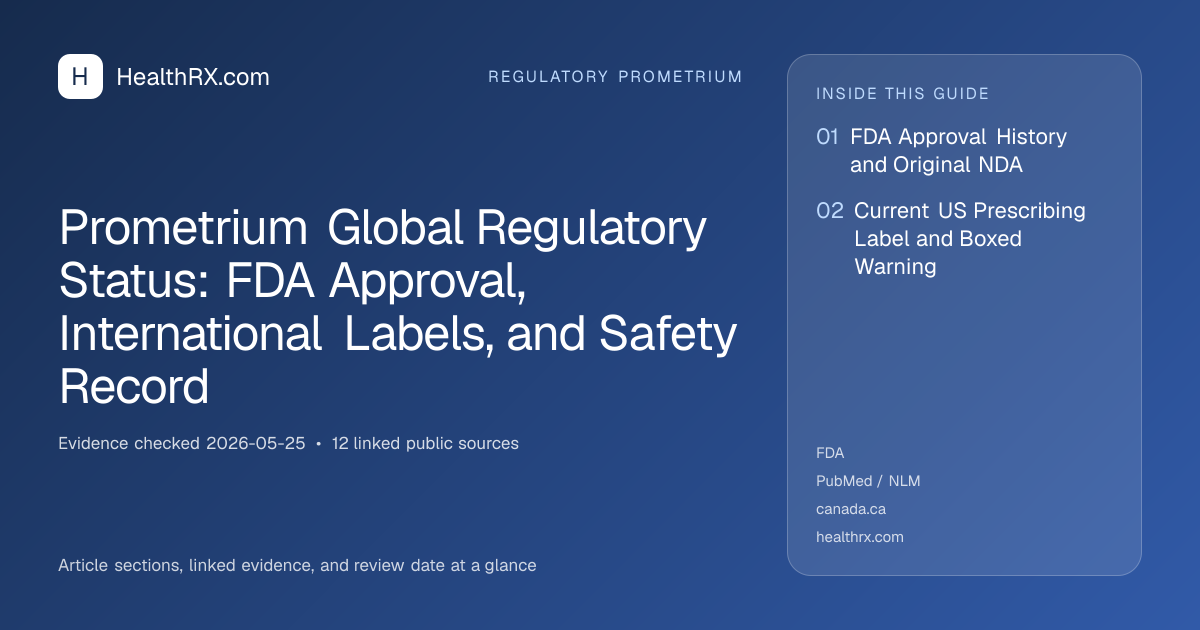 H HealthRX.com

REGULATORY PROMETRIUM

Prometrium Global Regulatory Status: FDA Approval, International Labels, and Safety Record

Evidence checked 2026-05-25 • 12 linked public sources

Article sections, linked evidence, and review date at a glance

INSIDE THIS GUIDE

01 FDA Approval History and Original NDA

02 Current US Prescribing Label and Boxed Warning

FDA
PubMed / NLM
canada.ca
healthrx.com